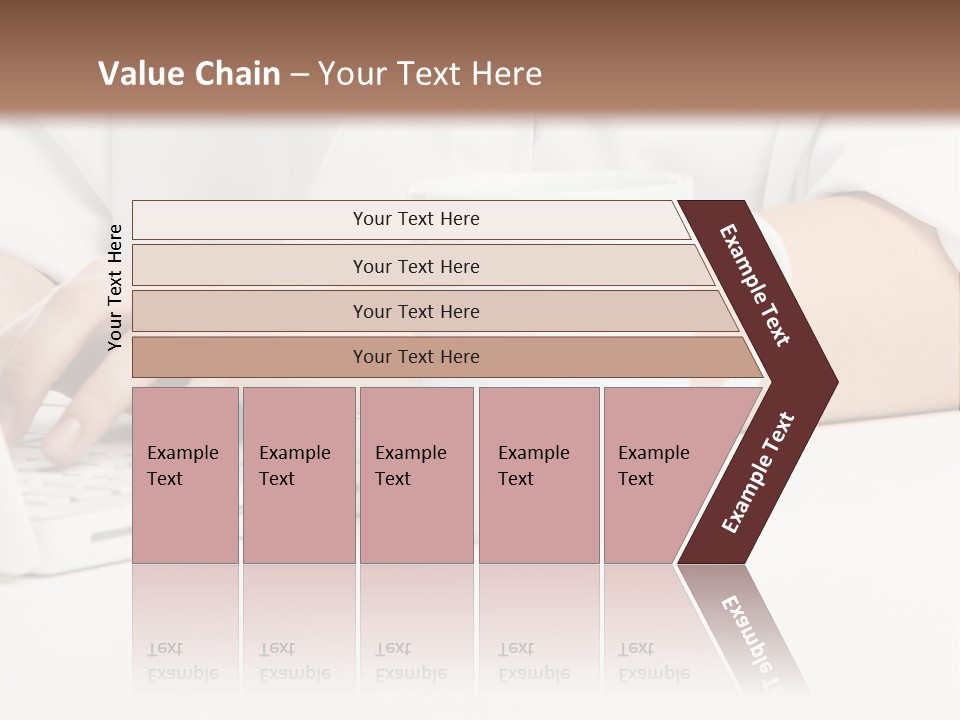 Value Chain – Your Text Here

Your Text Here

Your Text Here

Your Text Here

Your Text Here

Your Text Here

Example Text

Example Text

Example Text

Example Text

Example Text

Example Text

Example Text